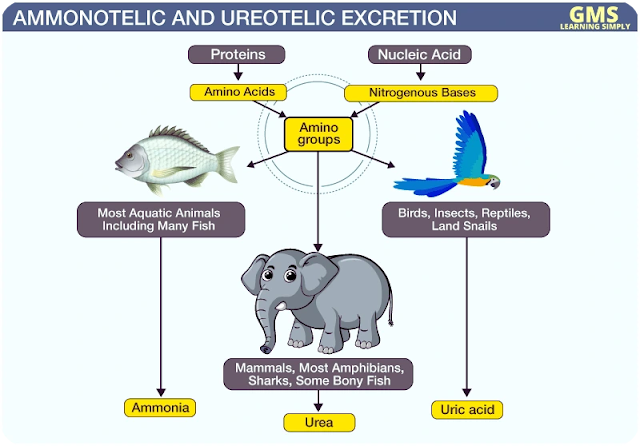 AMMONOTELIC AND UREOTELIC EXCRETION

GMS
LEARNING SIMPLY

Proteins

Nucleic Acid

Amino Acids

Nitrogenous Bases

Amino groups

Most Aquatic Animals Including Many Fish

Birds, Insects, Reptiles, Land Snails

Mammals, Most Amphibians, Sharks, Some Bony Fish

Ammonia

Urea

Uric acid